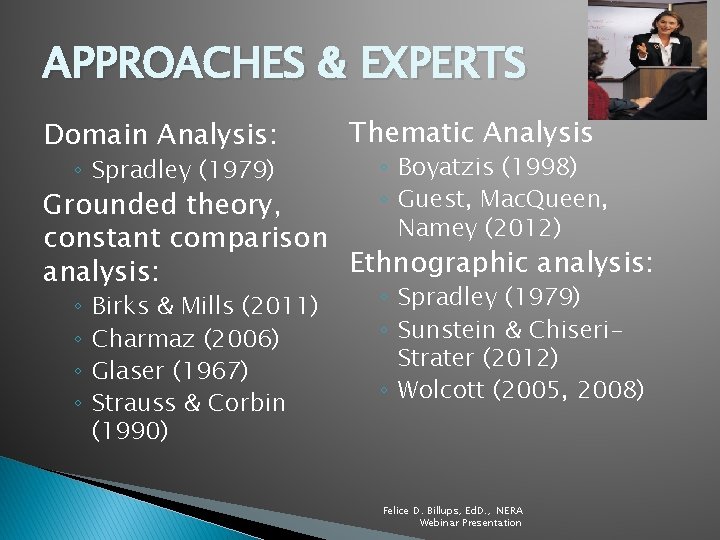 APPROACHES & EXPERTS

Domain Analysis:
◦ Spradley (1979)

Grounded theory, constant comparison analysis:
◦ Birks & Mills (2011)
◦ Charmaz (2006)
◦ Glaser (1967)
◦ Strauss & Corbin (1990)

Thematic Analysis
◦ Boyatzis (1998)
◦ Guest, MacQueen, Namey (2012)

Ethnographic analysis:
◦ Spradley (1979)
◦ Sunstein & Chiseri-Strater (2012)
◦ Wolcott (2005, 2008)

Felice D. Billups, EdD., NERA Webinar Presentation